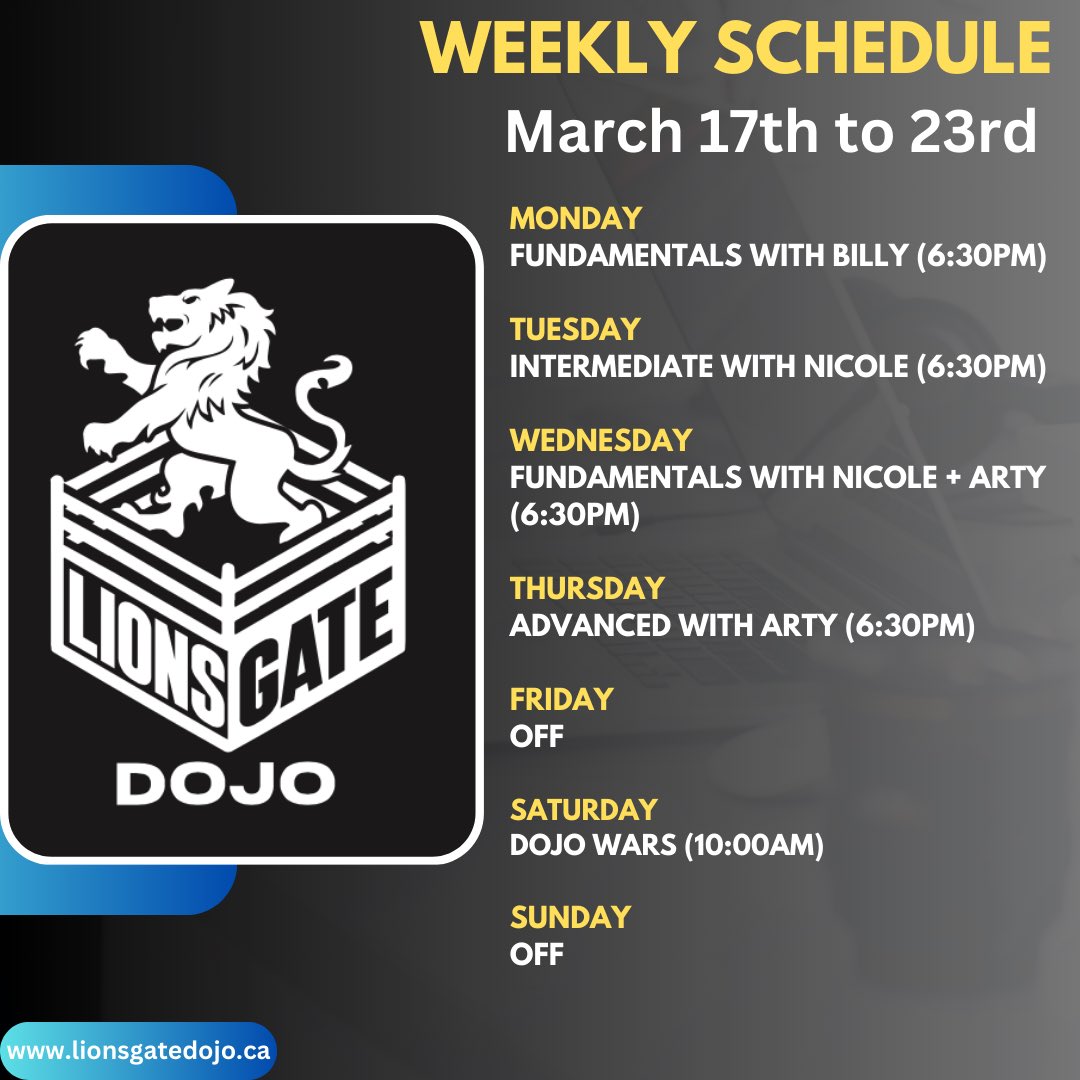 WEEKLY SCHEDULE
March 17th to 23rd

LIONS GATE
DOJO

MONDAY
FUNDAMENTALS WITH BILLY (6:30PM)

TUESDAY
INTERMEDIATE WITH NICOLE (6:30PM)

WEDNESDAY
FUNDAMENTALS WITH NICOLE + ARTY (6:30PM)

THURSDAY
ADVANCED WITH ARTY (6:30PM)

FRIDAY
OFF

SATURDAY
DOJO WARS (10:00AM)

SUNDAY
OFF

www.lionsgatedojo.ca